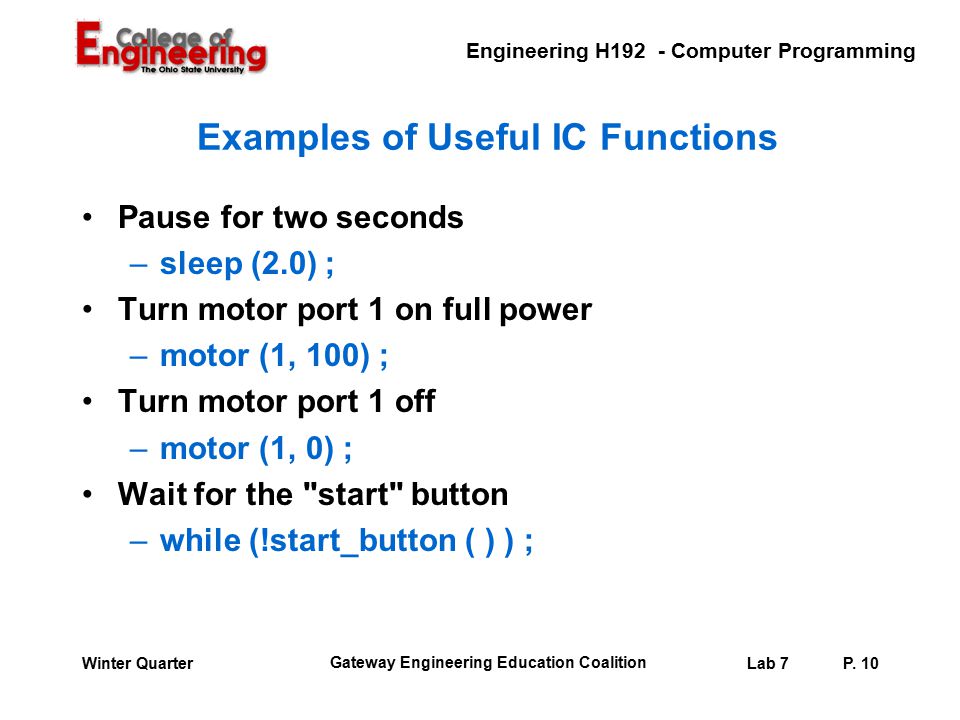 College of Engineering
The Ohio State University

Engineering H192 - Computer Programming

Examples of Useful IC Functions

• Pause for two seconds
– sleep (2.0) ;
• Turn motor port 1 on full power
– motor (1, 100) ;
• Turn motor port 1 off
– motor (1, 0) ;
• Wait for the "start" button
– while (!start_button ( ) ) ;

Winter Quarter

Gateway Engineering Education Coalition

Lab 7

P. 10